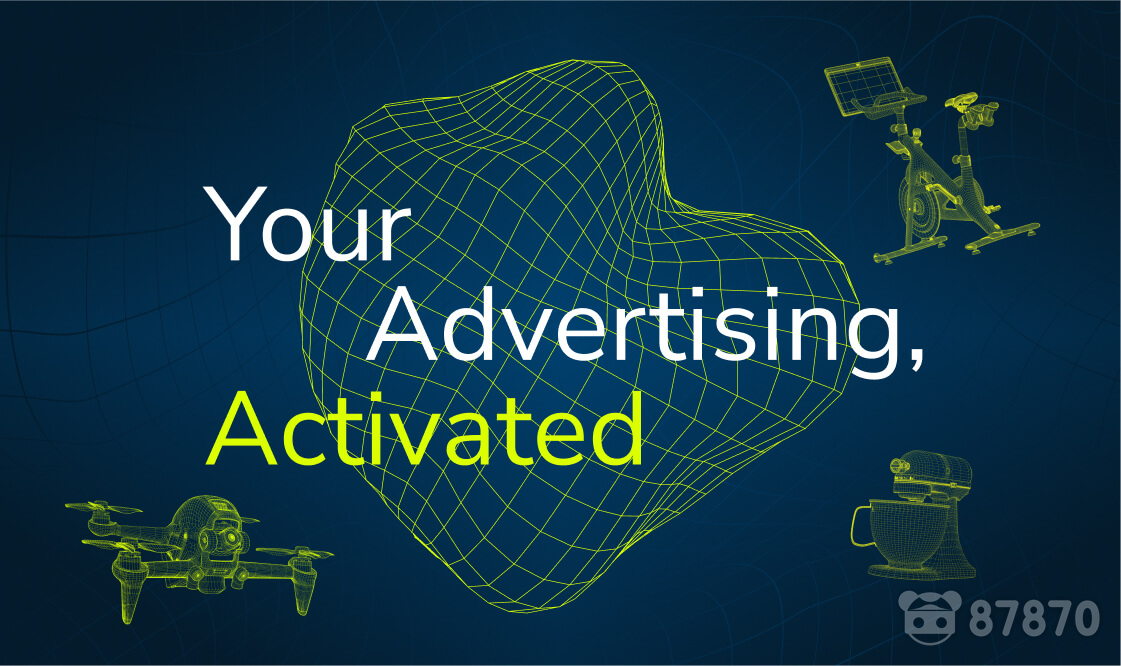 Your
Advertising,
Activated

87870